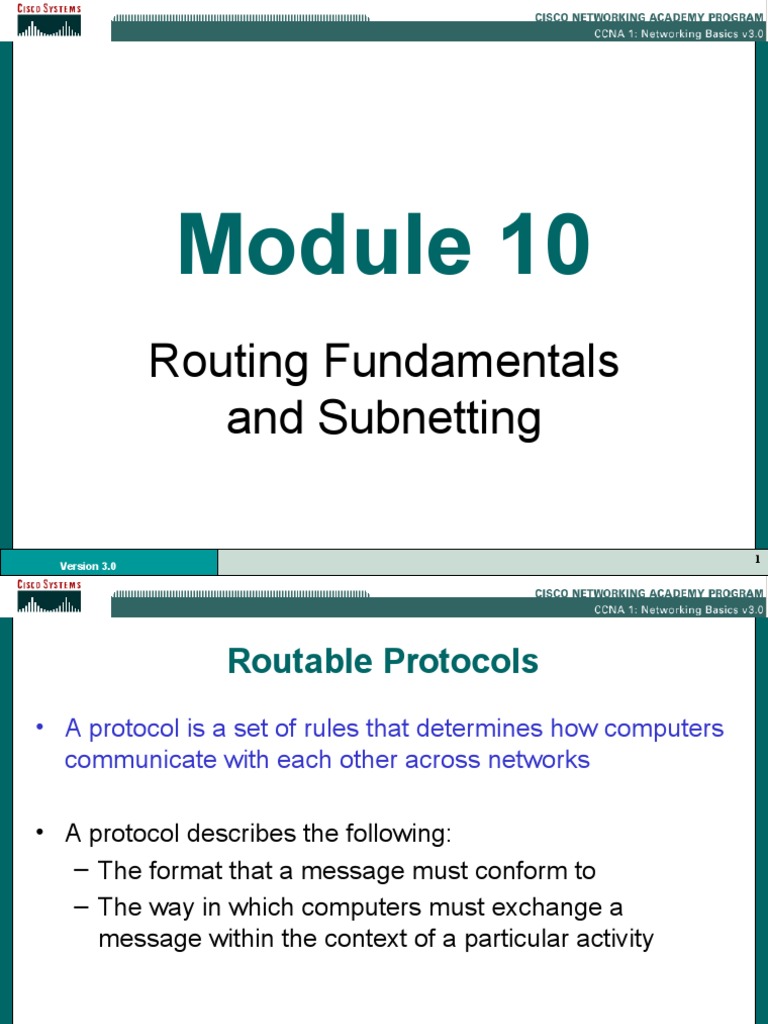 CISCO SYSTEMS

CISCO NETWORKING ACADEMY PROGRAM

CCNA 1: Networking Basics v3.0

Module 10

Routing Fundamentals and Subnetting

Version 3.0

1

CISCO SYSTEMS

CISCO NETWORKING ACADEMY PROGRAM

CCNA 1: Networking Basics v3.0

Routable Protocols

• A protocol is a set of rules that determines how computers communicate with each other across networks

• A protocol describes the following:
– The format that a message must conform to
– The way in which computers must exchange a message within the context of a particular activity